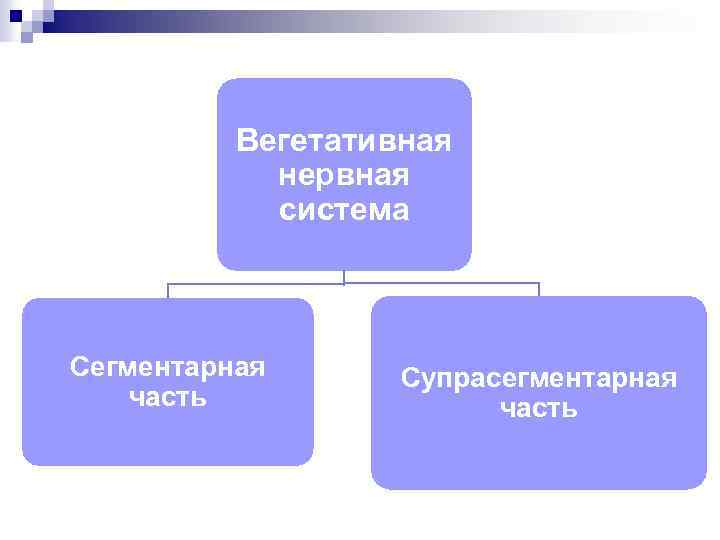 Вегетативная нервная система

Сегментарная часть

Супрасегментарная часть